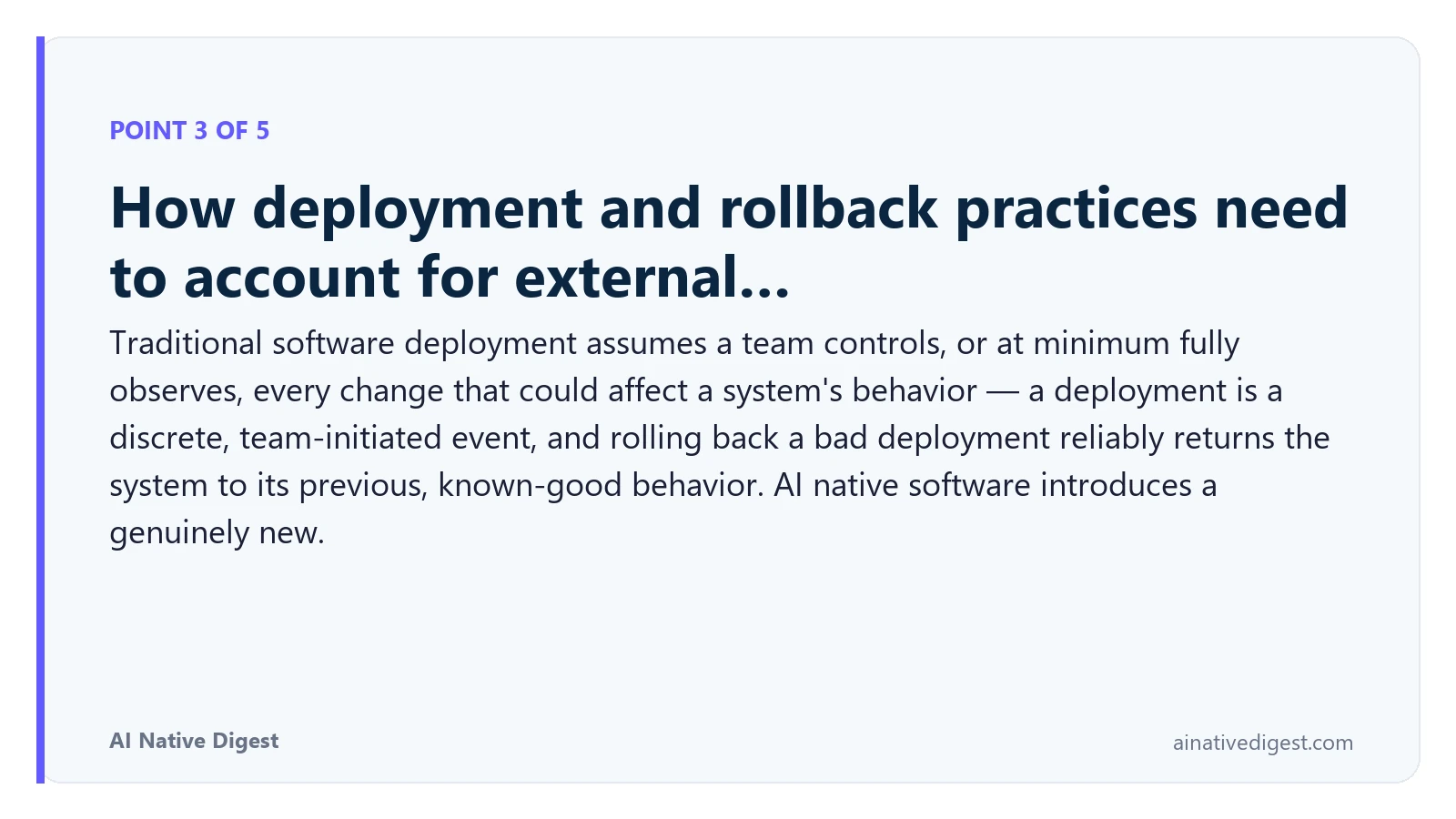 POINT 3 OF 5

How deployment and rollback practices need to account for external...

Traditional software deployment assumes a team controls, or at minimum fully observes, every change that could affect a system's behavior — a deployment is a discrete, team-initiated event, and rolling back a bad deployment reliably returns the system to its previous, known-good behavior. AI native software introduces a genuinely new.

AI Native Digest

ainativedigest.com